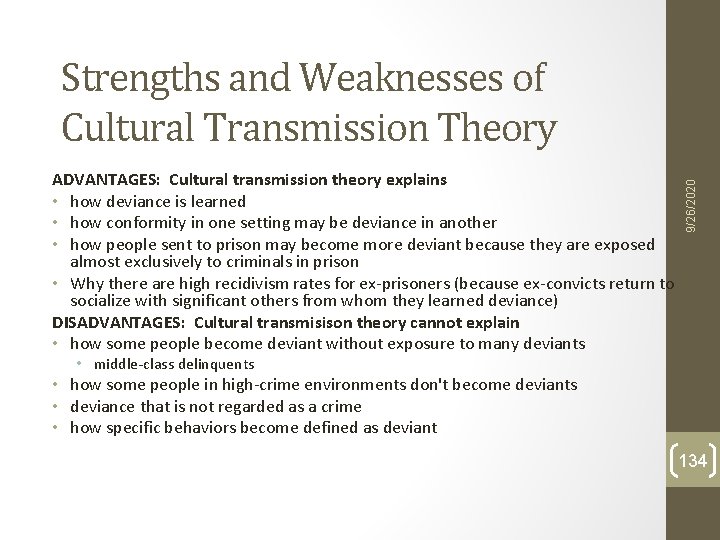 Strengths and Weaknesses of Cultural Transmission Theory

ADVANTAGES: Cultural transmission theory explains

• how deviance is learned
• how conformity in one setting may be deviance in another
• how people sent to prison may become more deviant because they are exposed almost exclusively to criminals in prison
• Why there are high recidivism rates for ex-prisoners (because ex-convicts return to socialize with significant others from whom they learned deviance)

DISADVANTAGES: Cultural transmisison theory cannot explain

• how some people become deviant without exposure to many deviants
• middle-class delinquents
• how some people in high-crime environments don't become deviants
• deviance that is not regarded as a crime
• how specific behaviors become defined as deviant

9/26/2020

134